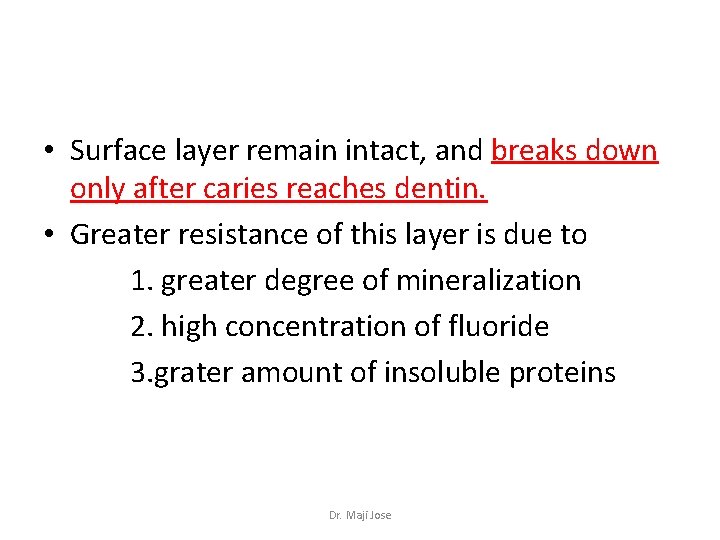 • Surface layer remain intact, and breaks down only after caries reaches dentin.

• Greater resistance of this layer is due to

1. greater degree of mineralization

2. high concentration of fluoride

3.grater amount of insoluble proteins

Dr. Maji Jose